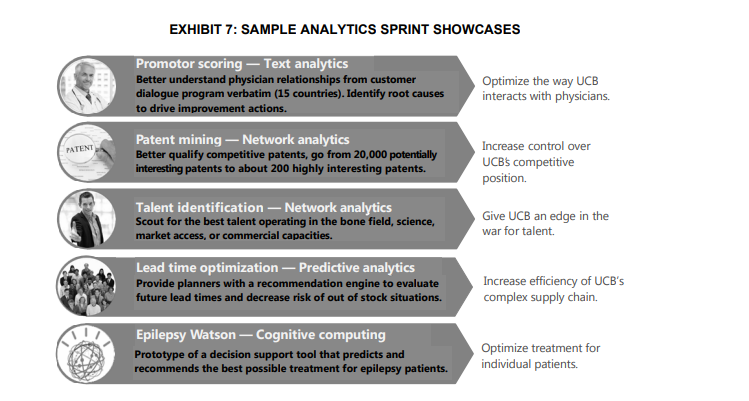 EXHIBIT 7: SAMPLE ANALYTICS SPRINT SHOWCASES

Promotor scoring — Text analytics
Better understand physician relationships from customer dialogue program verbatim (15 countries). Identify root causes to drive improvement actions.

Optimize the way UCB interacts with physicians.

PATENT

Patent mining — Network analytics
Better qualify competitive patents, go from 20,000 potentially interesting patents to about 200 highly interesting patents.

Increase control over UCB's competitive position.

Talent identification — Network analytics
Scout for the best talent operating in the bone field, science, market access, or commercial capacities.

Give UCB an edge in the war for talent.

Lead time optimization — Predictive analytics
Provide planners with a recommendation engine to evaluate future lead times and decrease risk of out of stock situations.

Increase efficiency of UCB's complex supply chain.

Epilepsy Watson — Cognitive computing
Prototype of a decision support tool that predicts and recommends the best possible treatment for epilepsy patients.

Optimize treatment for individual patients.